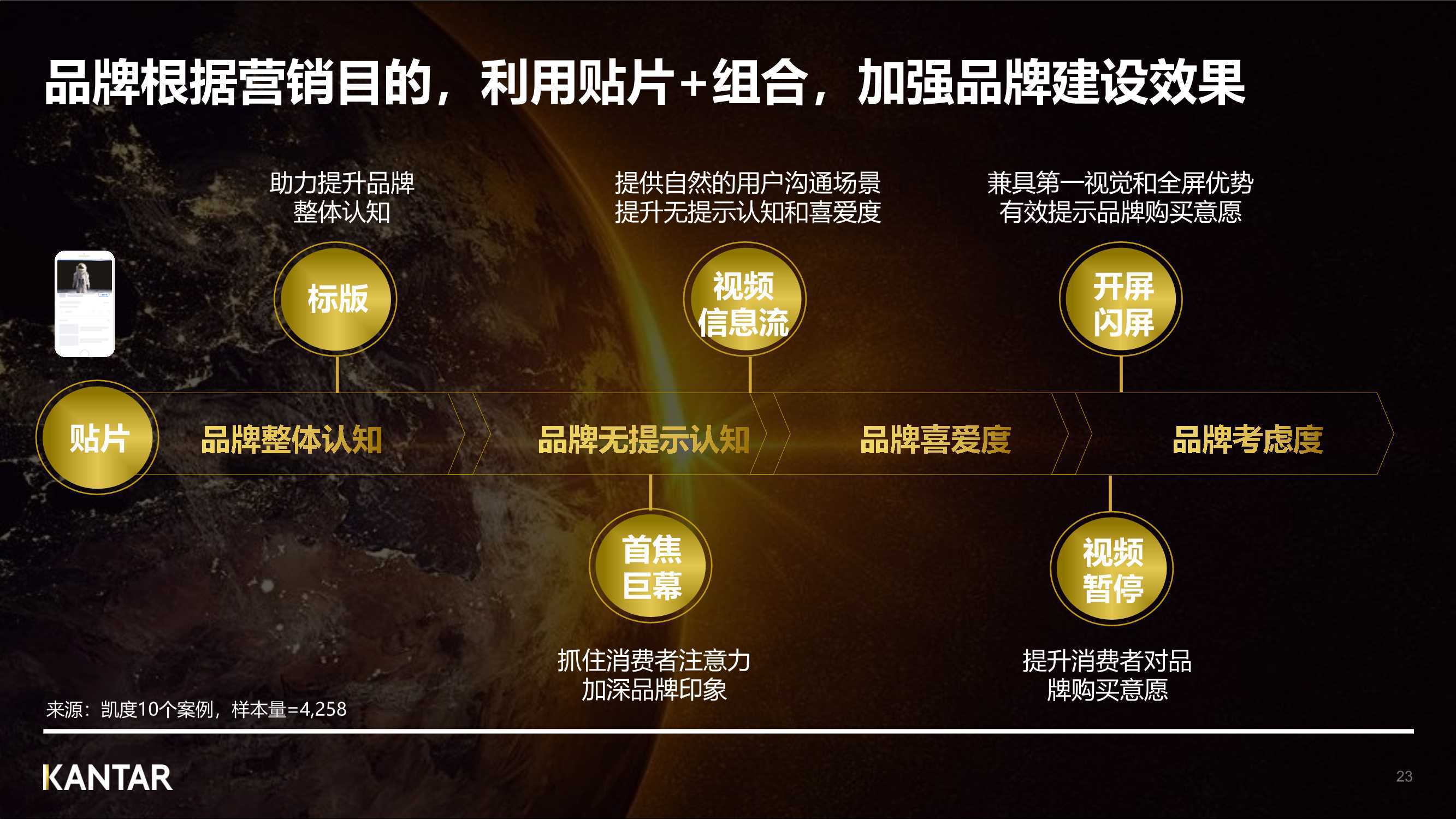 品牌根据营销目的，利用贴片+组合，加强品牌建设效果

助力提升品牌整体认知

提供自然的用户沟通场景
提升无提示认知和喜爱度

兼具第一视觉和全屏优势
有效提示品牌购买意愿

标版

视频信息流

开屏闪屏

贴片

品牌整体认知

品牌无提示认知

品牌喜爱度

品牌考虑度

首焦巨幕

视频暂停

抓住消费者注意力
加深品牌印象

提升消费者对品牌购买意愿

来源：凯度10个案例，样本量=4,258

KANTAR

23